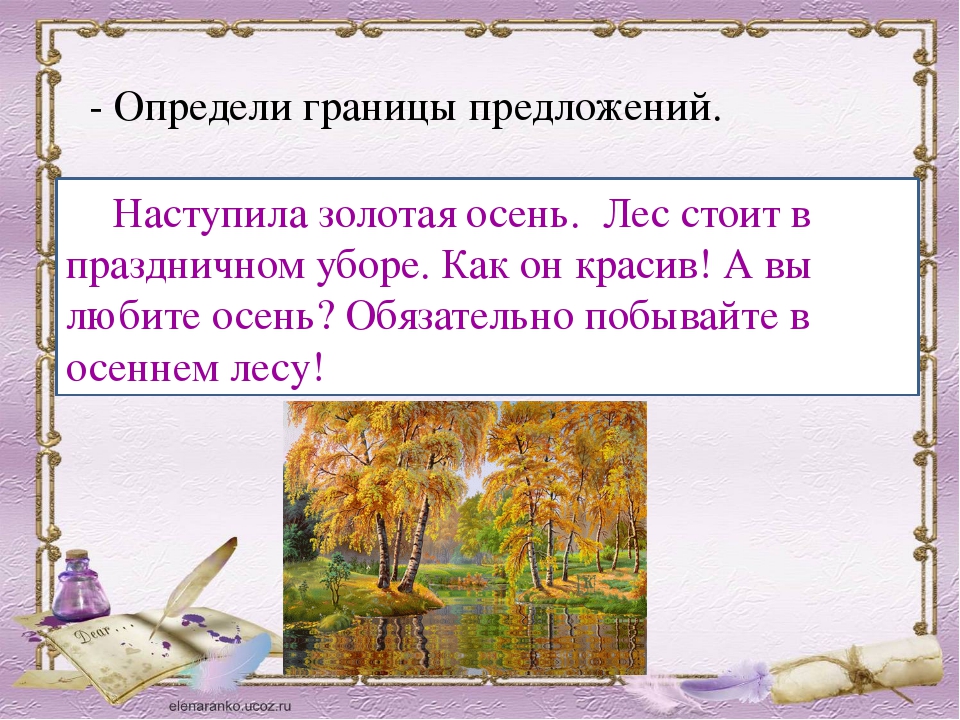 - Определи границы предложений.

Наступила золотая осень. Лес стоит в праздничном уборе. Как он красив! А вы любите осень? Обязательно побывайте в осеннем лесу!

Dear

elenaranko.ucoz.ru